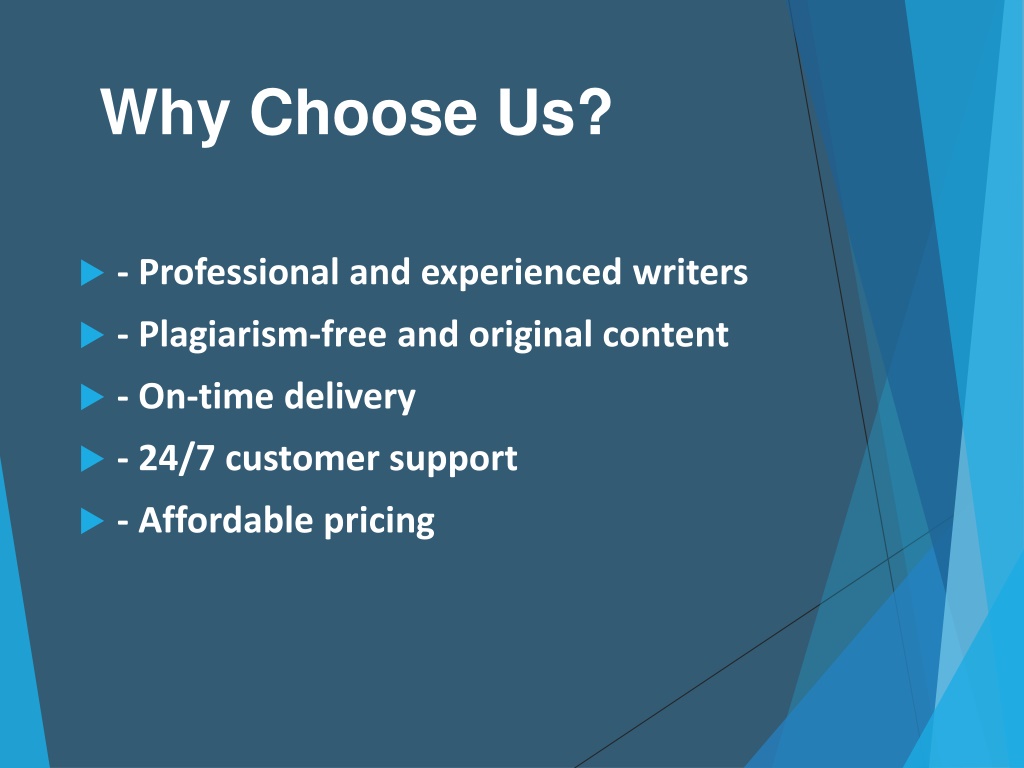 Why Choose Us?

- Professional and experienced writers
- Plagiarism-free and original content
- On-time delivery
- 24/7 customer support
- Affordable pricing